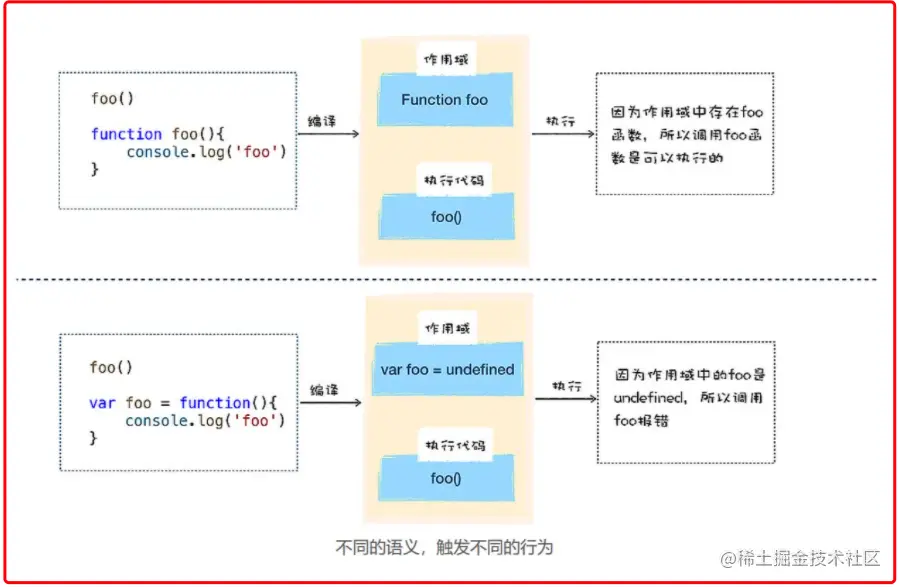 foo()

function foo(){
    console.log('foo')
}

编译

作用域

Function foo

执行代码

foo()

执行

因为作用域中存在foo函数，所以调用foo函数是可以执行的

foo()

var foo = function(){
    console.log('foo')
}

编译

作用域

var foo = undefined

执行代码

foo()

执行

因为作用域中的foo是undefined，所以调用foo报错

不同的语义，触发不同的行为

@稀土掘金技术社区